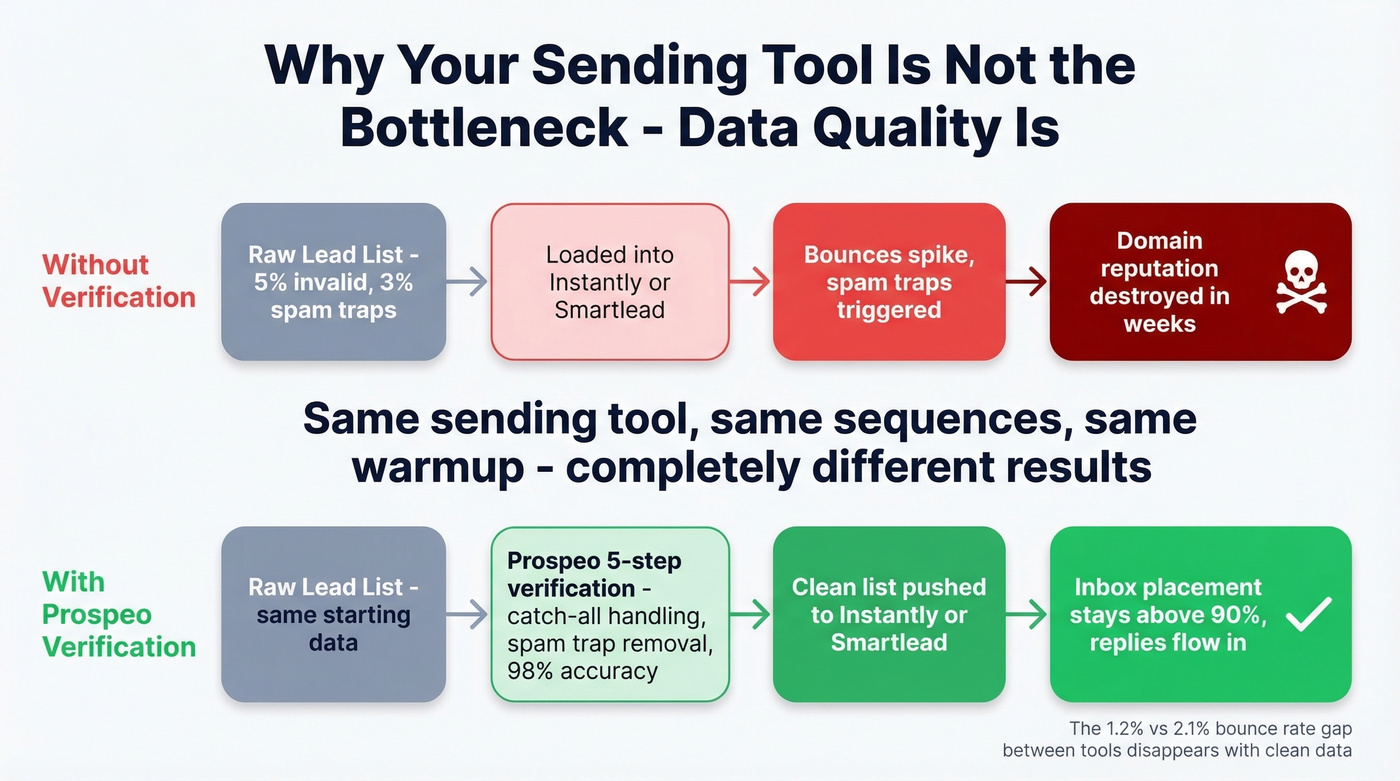 Why Your Sending Tool Is Not the Bottleneck - Data Quality Is

Without Verification

Raw Lead List - 5% invalid, 3% spam traps

Loaded into Instantly or Smartlead

Bounces spike, spam traps triggered

Domain reputation destroyed in weeks

Same sending tool, same sequences, same warmup - completely different results

With Prospeo Verification

Raw Lead List - same starting data

Prospeo 5-step verification - catch-all handling, spam trap removal, 98% accuracy

Clean list pushed to Instantly or Smartlead

Inbox placement stays above 90%, replies flow in

The 1.2% vs 2.1% bounce rate gap between tools disappears with clean data